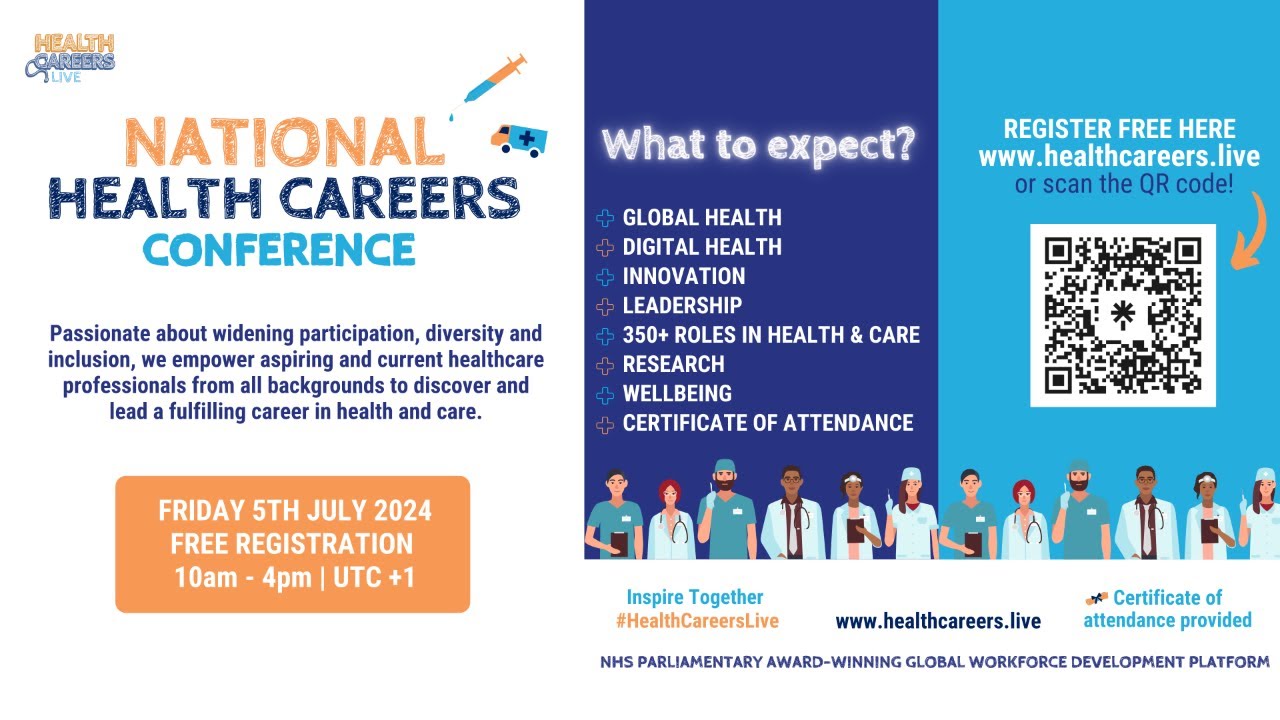 HEALTH CAREERS LIVE

NATIONAL HEALTH CAREERS CONFERENCE

Passionate about widening participation, diversity and inclusion, we empower aspiring and current healthcare professionals from all backgrounds to discover and lead a fulfilling career in health and care.

FRIDAY 5TH JULY 2024
FREE REGISTRATION
10am - 4pm | UTC +1

What to expect?

GLOBAL HEALTH
DIGITAL HEALTH
INNOVATION
LEADERSHIP
350+ ROLES IN HEALTH & CARE
RESEARCH
WELLBEING
CERTIFICATE OF ATTENDANCE

REGISTER FREE HERE
www.healthcareers.live
or scan the QR code!

Inspire Together
#HealthCareersLive

www.healthcareers.live

Certificate of attendance provided

NHS PARLIAMENTARY AWARD-WINNING GLOBAL WORKFORCE DEVELOPMENT PLATFORM